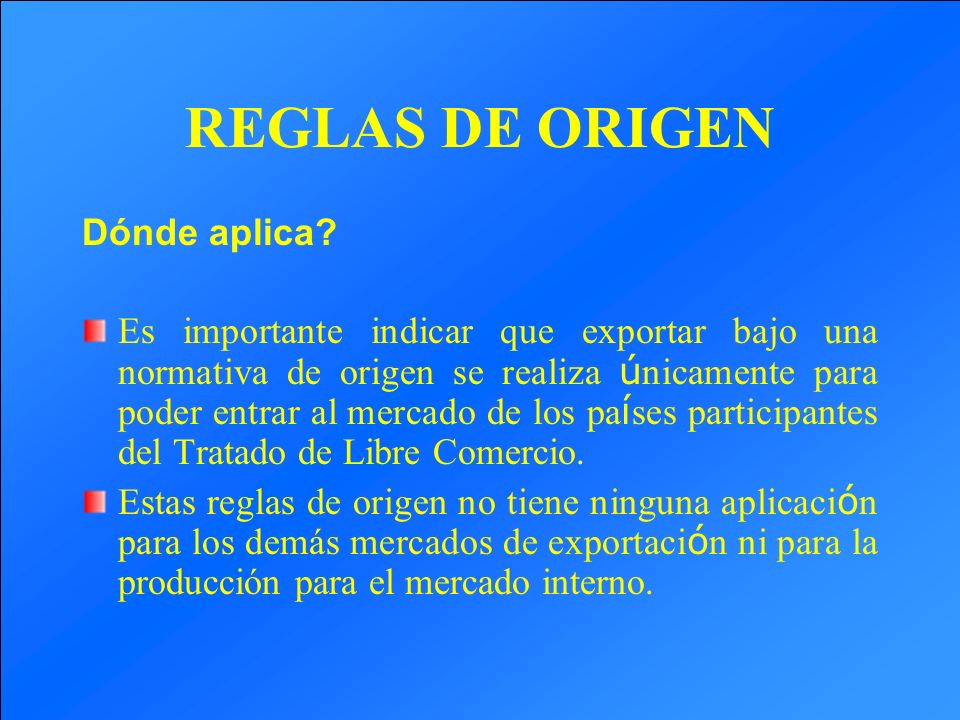 REGLAS DE ORIGEN

Dónde aplica?

Es importante indicar que exportar bajo una normativa de origen se realiza únicamente para poder entrar al mercado de los países participantes del Tratado de Libre Comercio.

Estas reglas de origen no tiene ninguna aplicación para los demás mercados de exportación ni para la producción para el mercado interno.